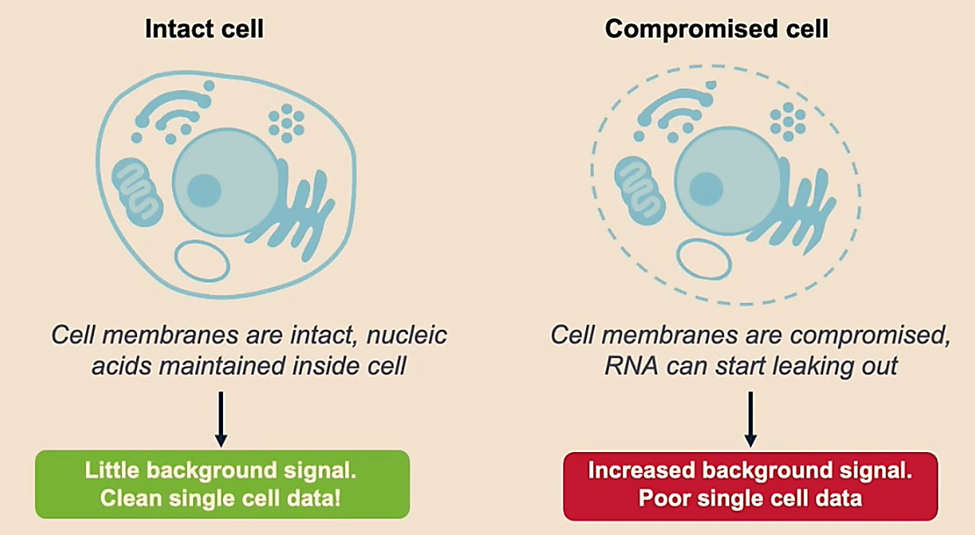 Intact cell

Cell membranes are intact, nucleic acids maintained inside cell

Little background signal.
Clean single cell data!

Compromised cell

Cell membranes are compromised, RNA can start leaking out

Increased background signal.
Poor single cell data